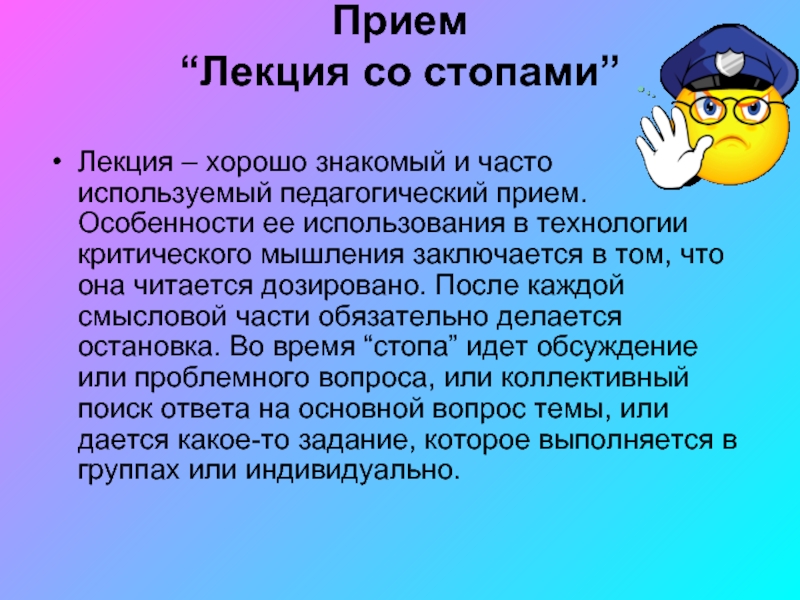 Прием
“Лекция со стопами”

• Лекция – хорошо знакомый и часто используемый педагогический прием. Особенности ее использования в технологии критического мышления заключается в том, что она читается дозировано. После каждой смысловой части обязательно делается остановка. Во время “стопа” идет обсуждение или проблемного вопроса, или коллективный поиск ответа на основной вопрос темы, или дается какое-то задание, которое выполняется в группах или индивидуально.